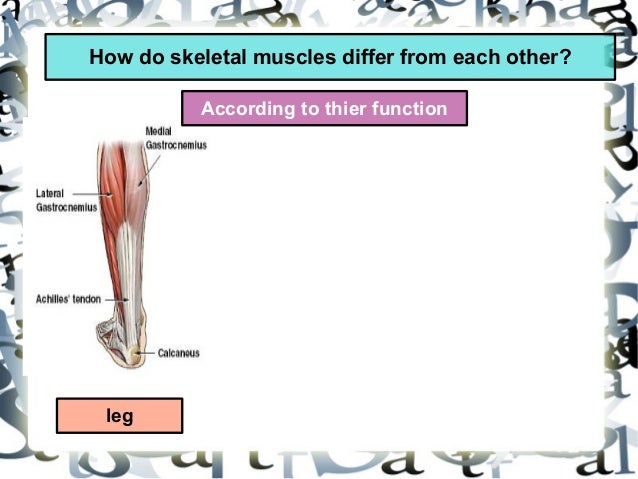 How do skeletal muscles differ from each other?

According to thier function

Medial Gastrocnemius

Lateral Gastrocnemius

Achilles' tendon

Calcaneus

leg